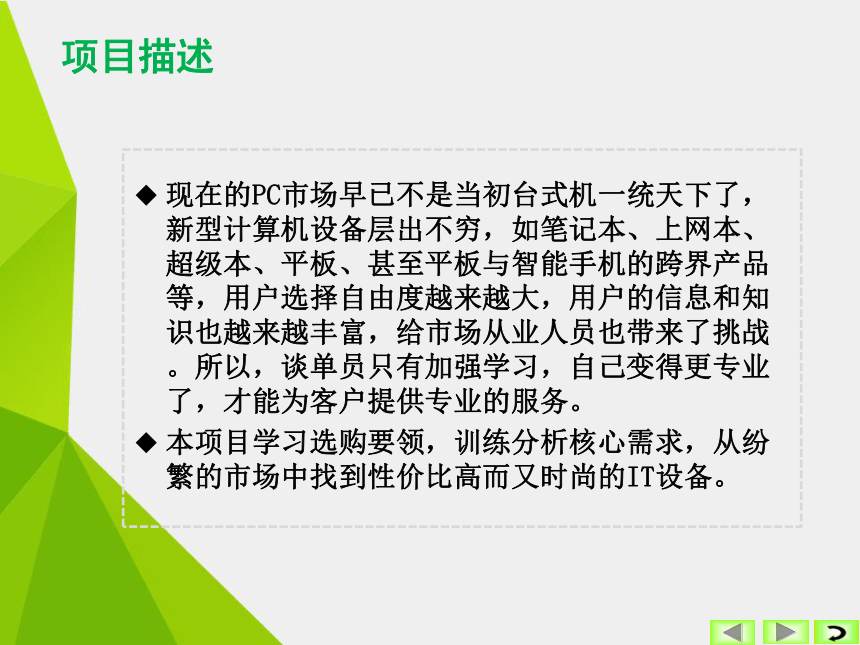 项目描述

◆ 现在的PC市场早已不是当初台式机一统天下了，新型计算机设备层出不穷，如笔记本、上网本、超级本、平板、甚至平板与智能手机的跨界产品等，用户选择自由度越来越大，用户的信息和知识也越来越丰富，给市场从业人员也带来了挑战。所以，谈单员只有加强学习，自己变得更专业了，才能为客户提供专业的服务。

◆ 本项目学习选购要领，训练分析核心需求，从纷繁的市场中找到性价比高而又时尚的IT设备。